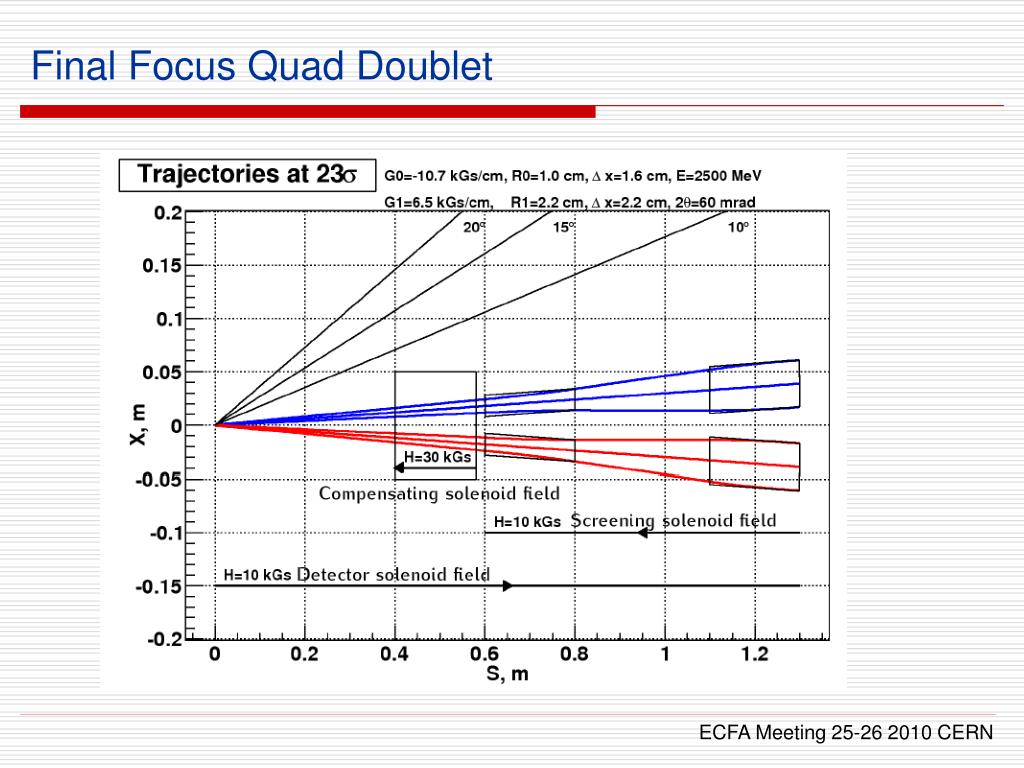 Final Focus Quad Doublet

Trajectories at 23$\sigma$

G0=-10.7 kGs/cm, R0=1.0 cm, $\Delta$ x=1.6 cm, E=2500 MeV

G1=6.5 kGs/cm, R1=2.2 cm, $\Delta$ x=2.2 cm, 2$\theta$=60 mrad

20°

15°

10°

0.2

0.15

0.1

0.05

0

-0.05

-0.1

-0.15

-0.2

X, m

H=30 kGs

Compensating solenoid field

H=10 kGs Screening solenoid field

H=10 kGs Detector solenoid field

0

0.2

0.4

0.6

0.8

1

1.2

S, m

ECFA Meeting 25-26 2010 CERN